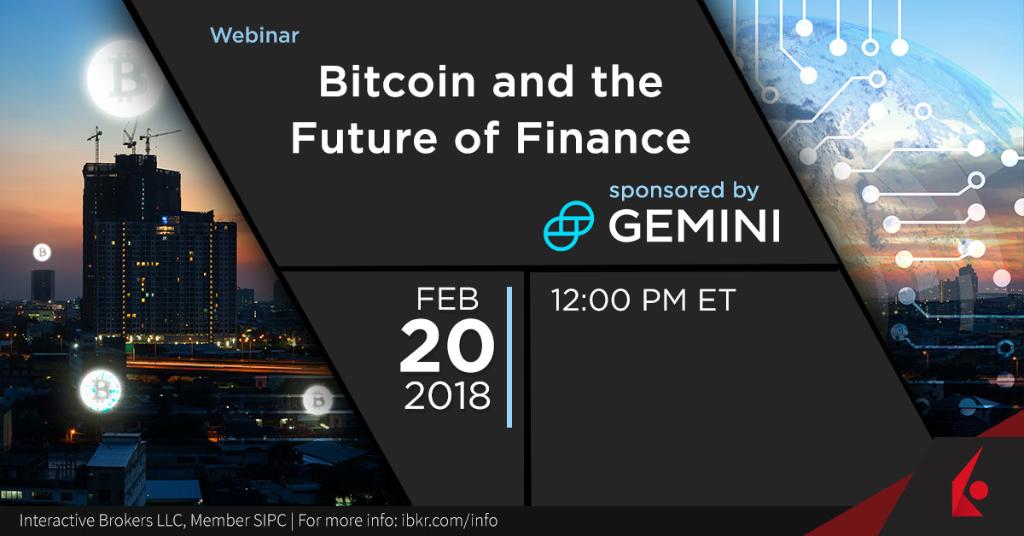 Webinar

Bitcoin and the Future of Finance

sponsored by
GEMINI

FEB
20
2018

12:00 PM ET

Interactive Brokers LLC, Member SIPC | For more info: ibkr.com/info